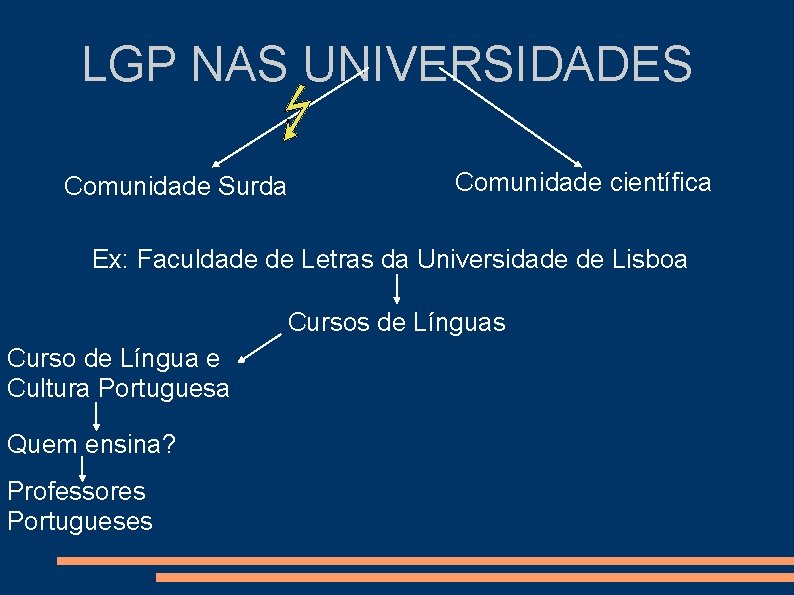 LGP NAS UNIVERSIDADES

Comunidade Surda

Comunidade científica

Ex: Faculdade de Letras da Universidade de Lisboa

Cursos de Línguas

Curso de Língua e Cultura Portuguesa

Quem ensina?

Professores Portugueses